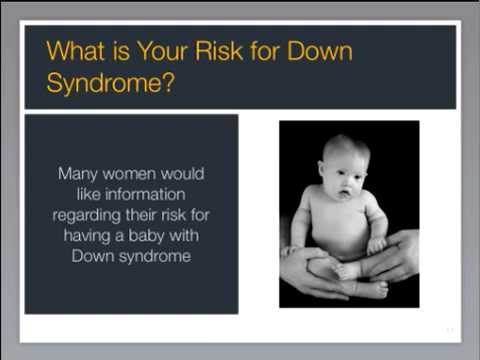 What is Your Risk for Down Syndrome?

Many women would like information regarding their risk for having a baby with Down syndrome